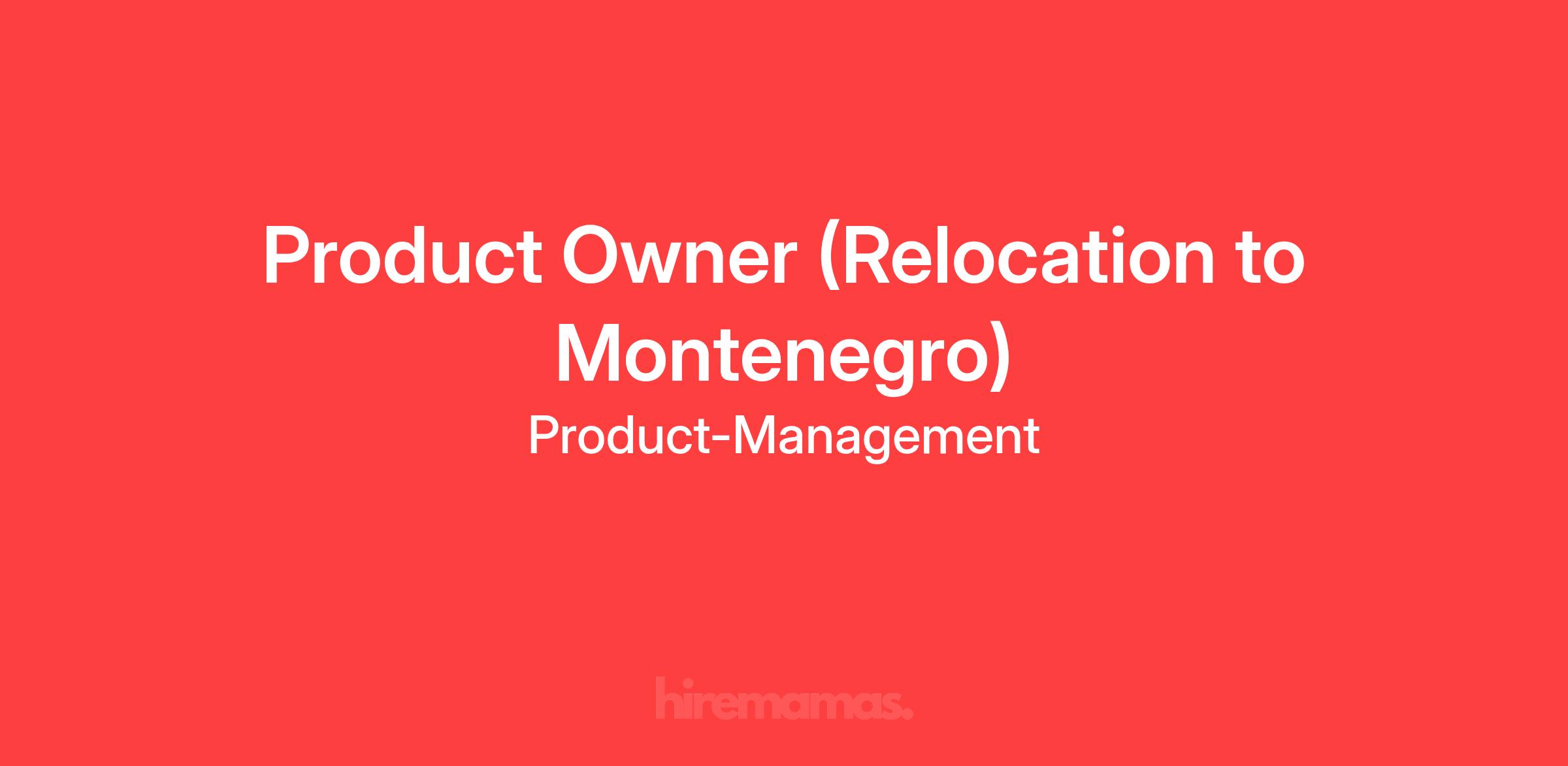 Product Owner (Relocation to Montenegro)

Product-Management

hiremamas.